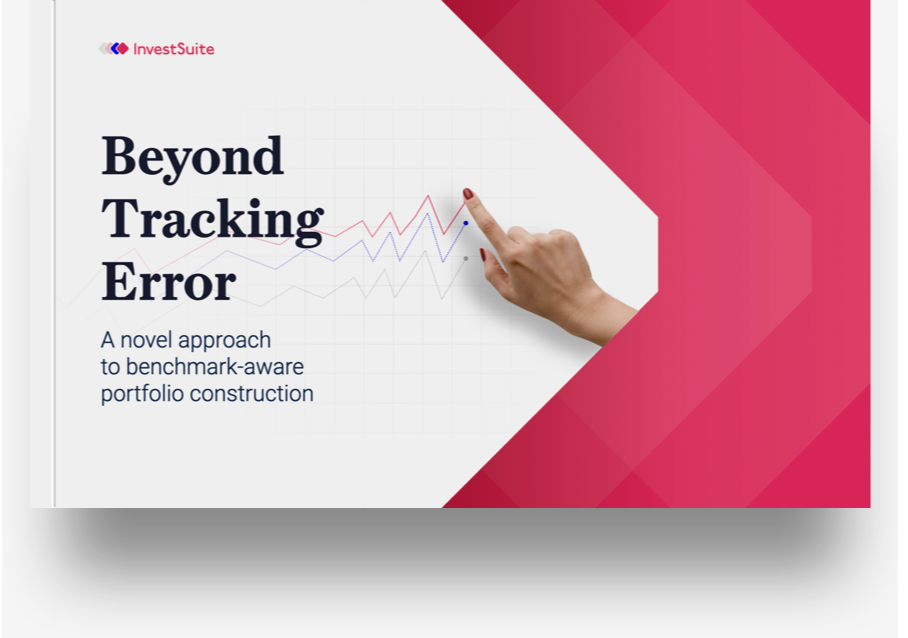 InvestSuite

Beyond Tracking Error

A novel approach to benchmark-aware portfolio construction